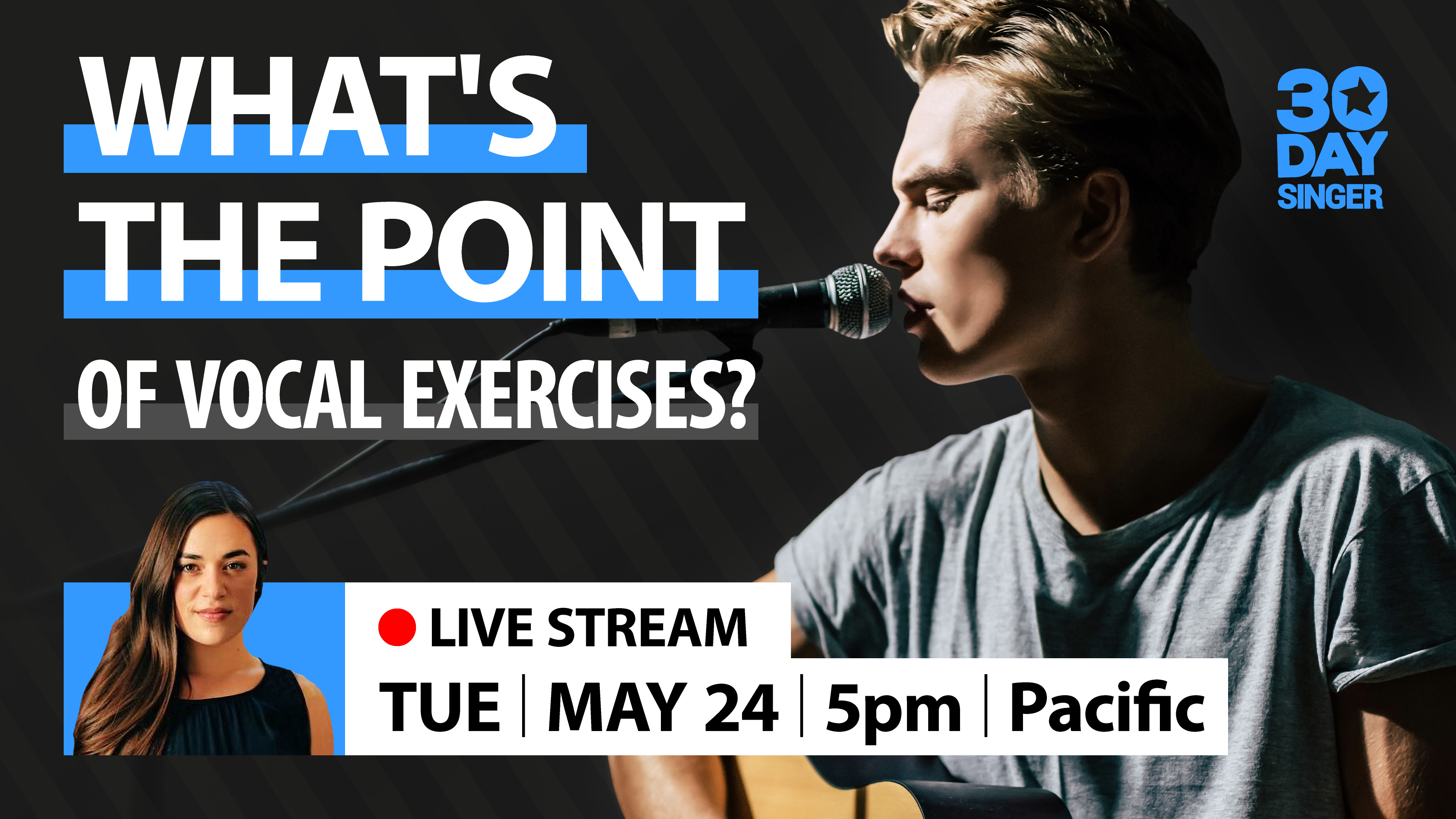 WHAT'S THE POINT OF VOCAL EXERCISES?

30 DAY SINGER

LIVE STREAM

TUE | MAY 24 | 5pm | Pacific